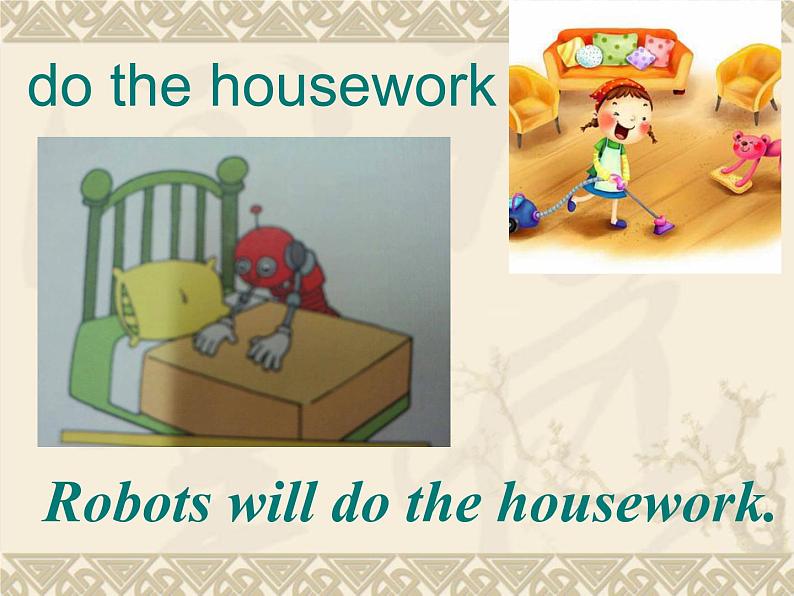 do the housework

Robots will do the housework.